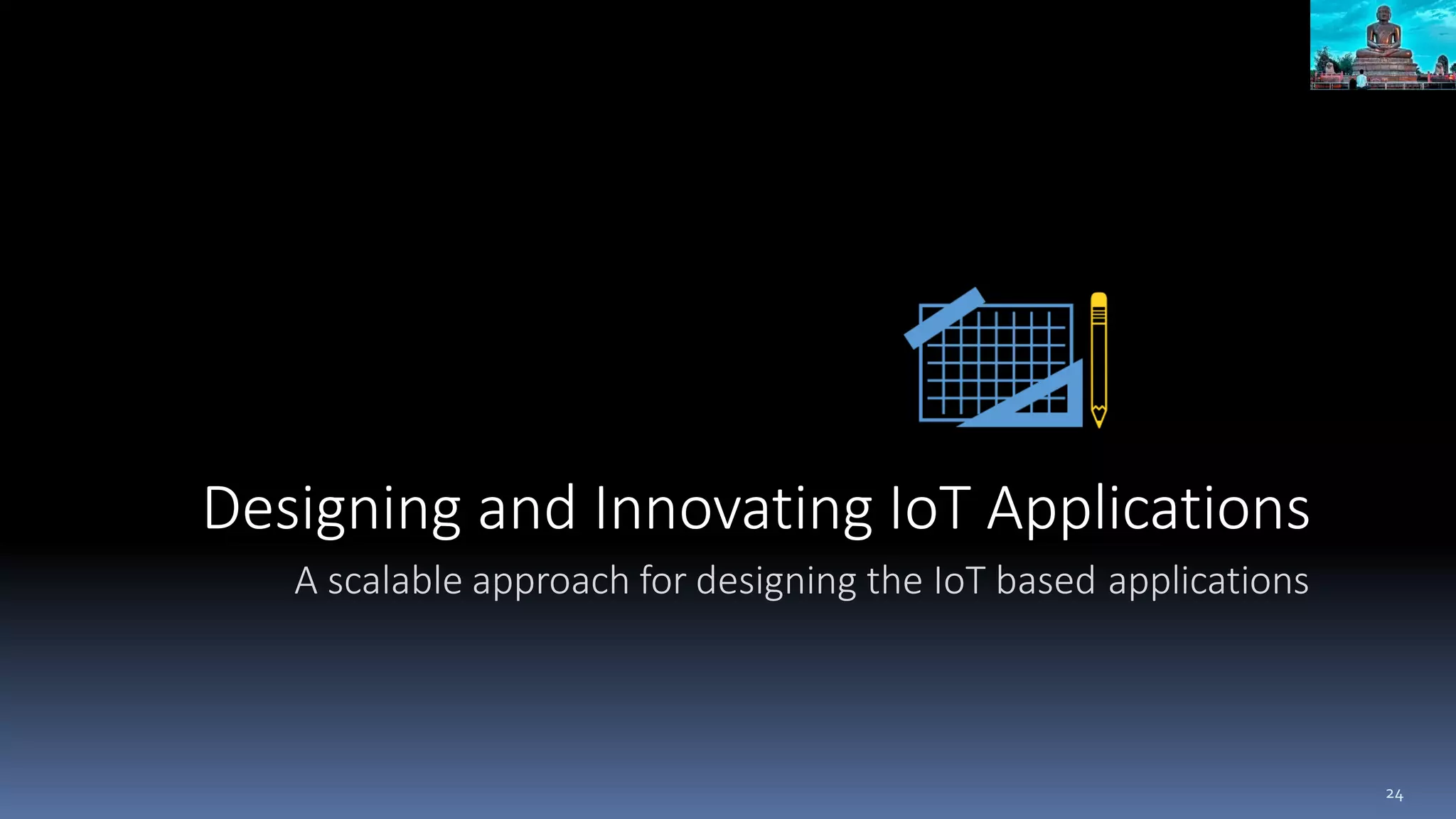 Designing and Innovating IoT Applications

A scalable approach for designing the IoT based applications

24